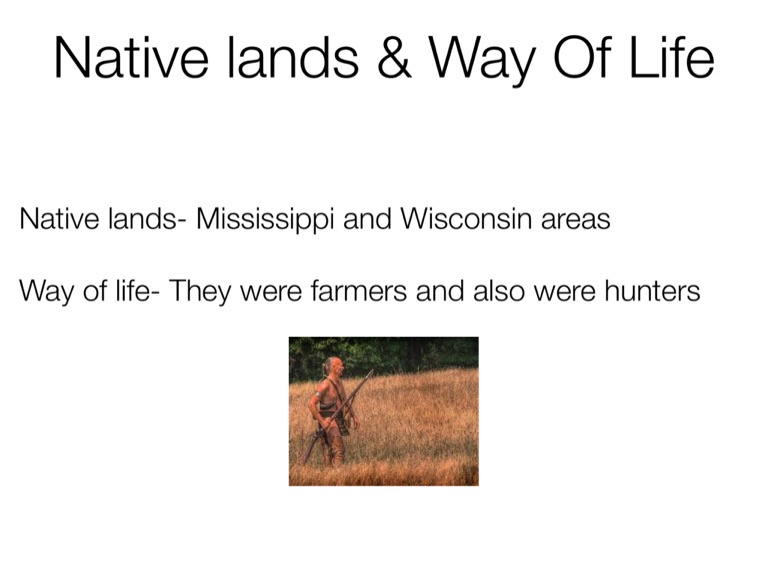 Native lands & Way Of Life

Native lands- Mississippi and Wisconsin areas

Way of life- They were farmers and also were hunters